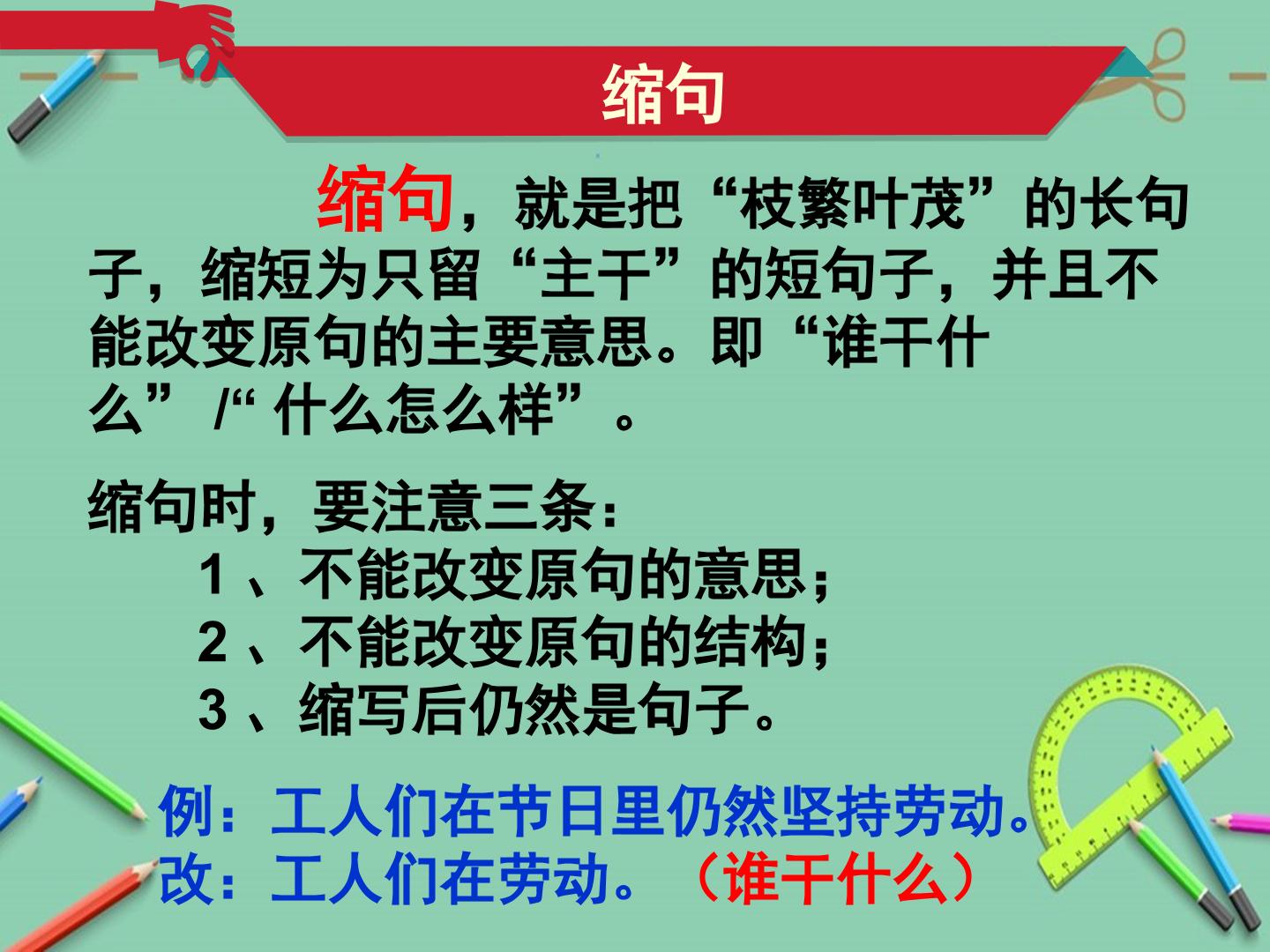 缩句

缩句，就是把“枝繁叶茂”的长句子，缩短为只留“主干”的短句子，并且不能改变原句的主要意思。即“谁干什么”/“什么怎么样”。

缩句时，要注意三条：
1、不能改变原句的意思；
2、不能改变原句的结构；
3、缩写后仍然是句子。

例：工人们在节日里仍然坚持劳动。
改：工人们在劳动。（谁干什么）